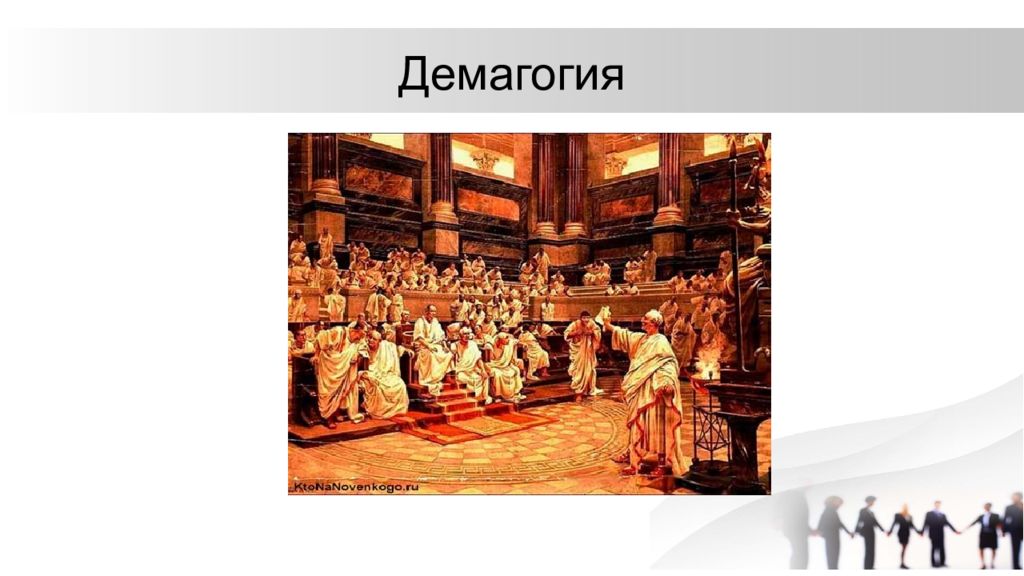 Демагогия

KtoNaNovenkogo.ru